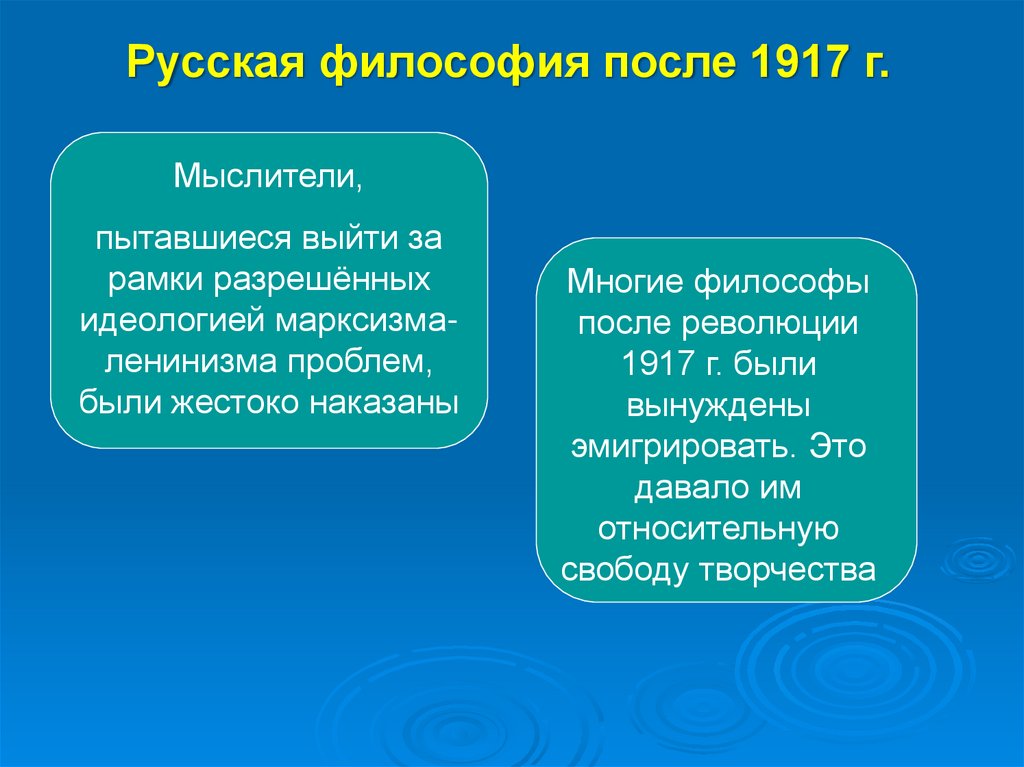 Русская философия после 1917 г.

Мыслители,

пытавшиеся выйти за рамки разрешённых идеологией марксизма-ленинизма проблем, были жестоко наказаны

Многие философы после революции 1917 г. были вынуждены эмигрировать. Это давало им относительную свободу творчества